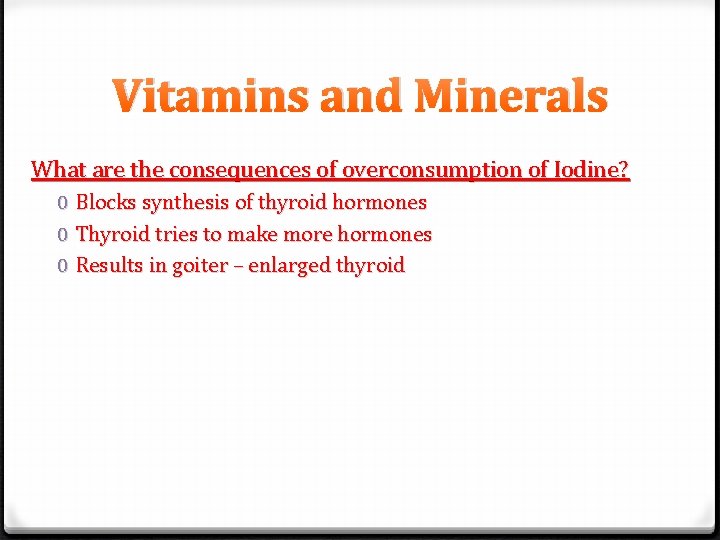 Vitamins and Minerals

What are the consequences of overconsumption of Iodine?

0 Blocks synthesis of thyroid hormones
0 Thyroid tries to make more hormones
0 Results in goiter – enlarged thyroid